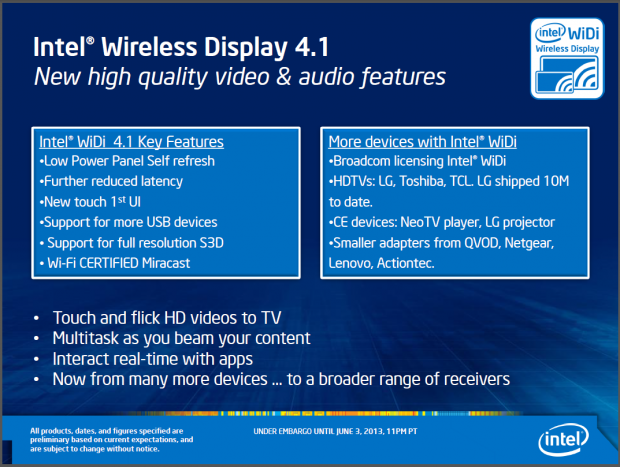 Intel® Wireless Display 4.1
New high quality video & audio features

intel WiDi
Wireless Display

Intel® WiDi 4.1 Key Features
•Low Power Panel Self refresh
•Further reduced latency
•New touch 1st UI
•Support for more USB devices
• Support for full resolution S3D
• Wi-Fi CERTIFIED Miracast

More devices with Intel® WiDi
•Broadcom licensing Intel® WiDi
•HDTVs: LG, Toshiba, TCL. LG shipped 10M to date.
•CE devices: NeoTV player, LG projector
•Smaller adapters from QVOD, Netgear, Lenovo, Actiontec.

• Touch and flick HD videos to TV
• Multitask as you beam your content
• Interact real-time with apps
• Now from many more devices ... to a broader range of receivers

All products, dates, and figures specified are preliminary based on current expectations, and are subject to change without notice.

UNDER EMBARGO UNTIL JUNE 3, 2013, 11PM PT

intel